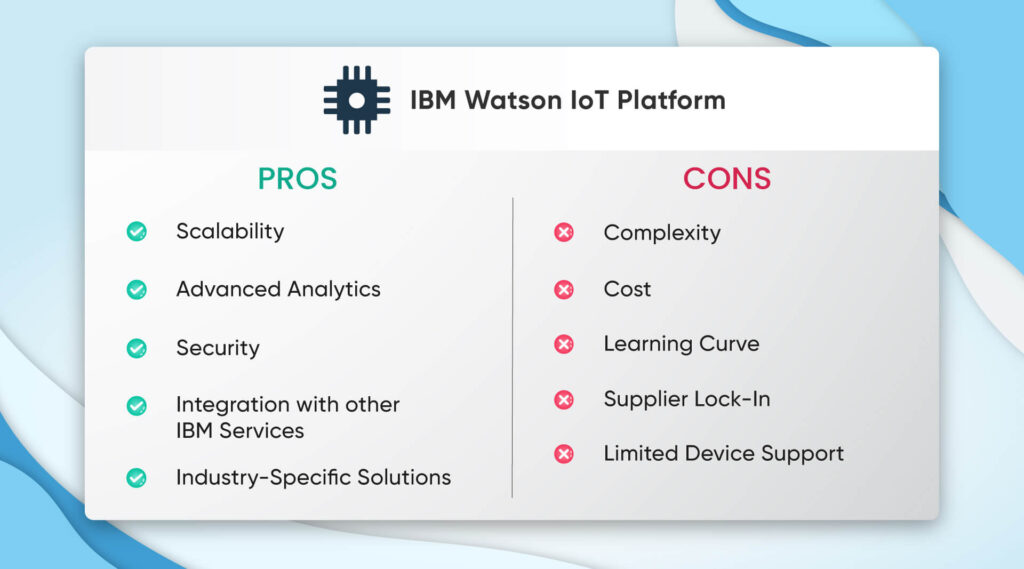 IBM Watson IoT Platform

PROS

Scalability

Advanced Analytics

Security

Integration with other IBM Services

Industry-Specific Solutions

CONS

Complexity

Cost

Learning Curve

Supplier Lock-In

Limited Device Support